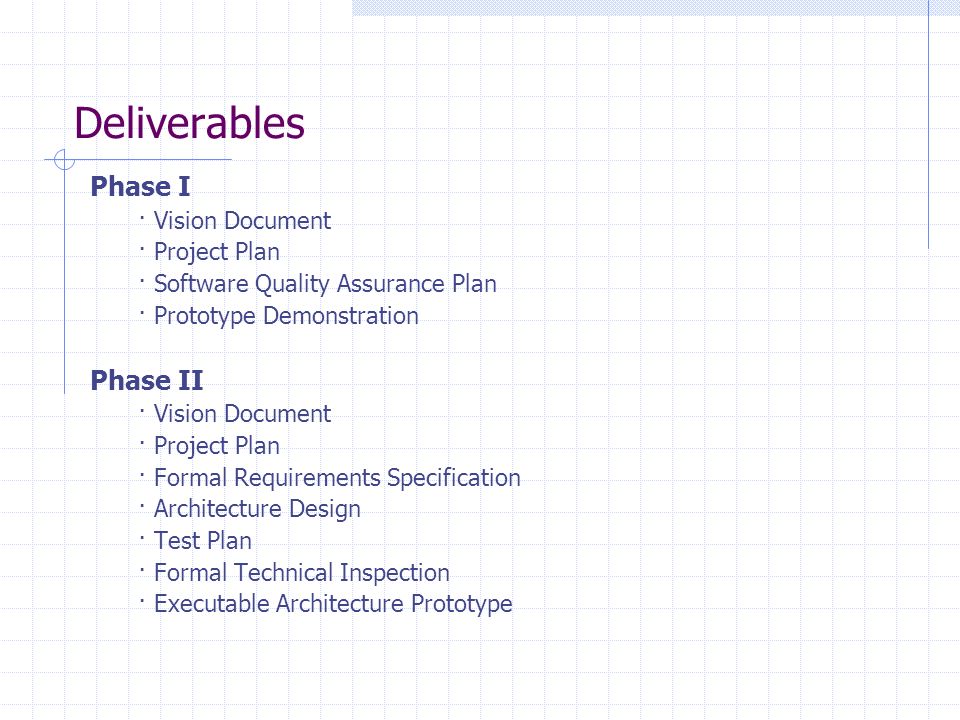 Deliverables

Phase I

· Vision Document
· Project Plan
· Software Quality Assurance Plan
· Prototype Demonstration

Phase II

· Vision Document
· Project Plan
· Formal Requirements Specification
· Architecture Design
· Test Plan
· Formal Technical Inspection
· Executable Architecture Prototype